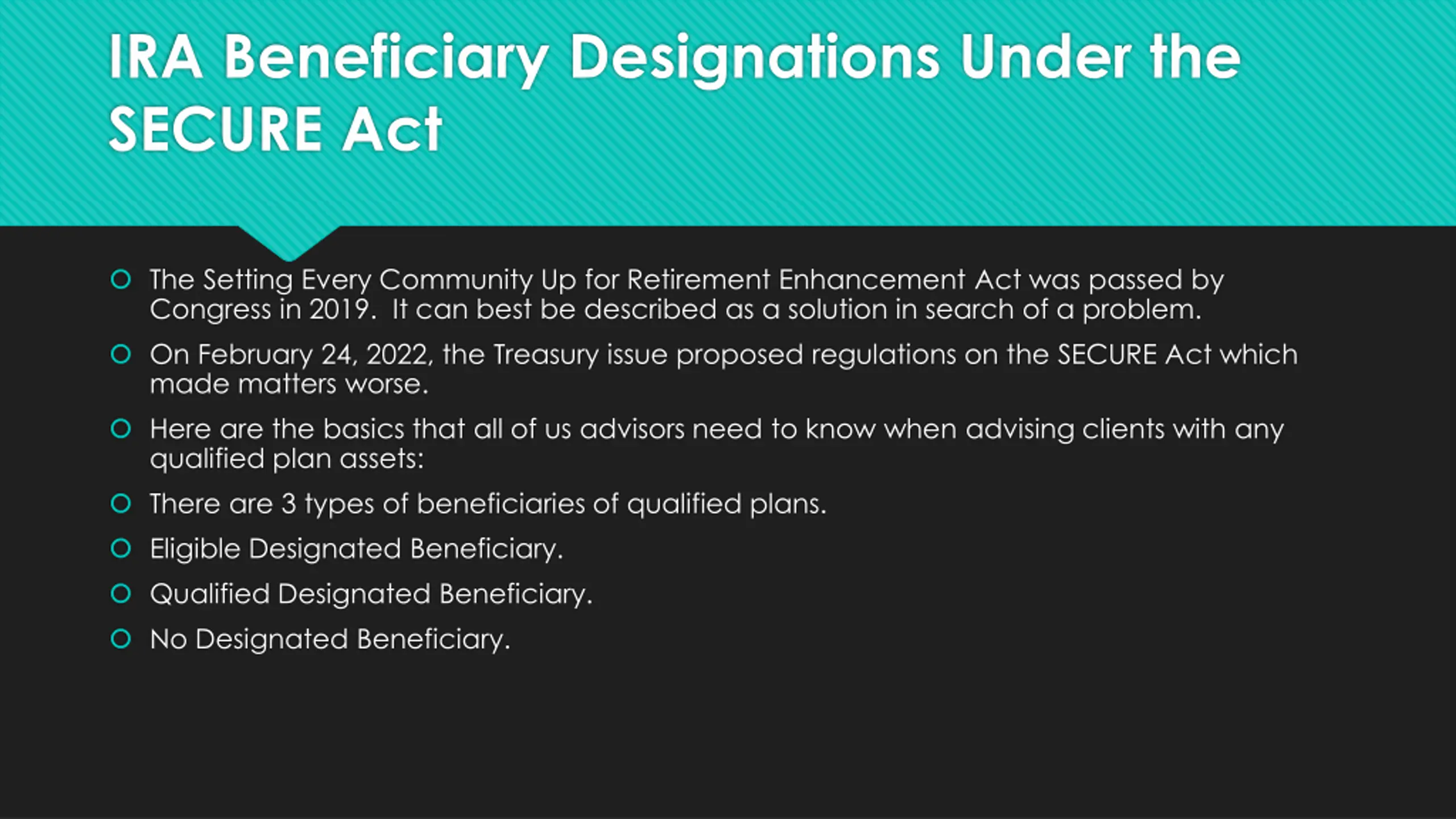 IRA Beneficiary Designations Under the SECURE Act

The Setting Every Community Up for Retirement Enhancement Act was passed by Congress in 2019. It can best be described as a solution in search of a problem.

On February 24, 2022, the Treasury issue proposed regulations on the SECURE Act which made matters worse.

Here are the basics that all of us advisors need to know when advising clients with any qualified plan assets:

There are 3 types of beneficiaries of qualified plans.

Eligible Designated Beneficiary.

Qualified Designated Beneficiary.

No Designated Beneficiary.